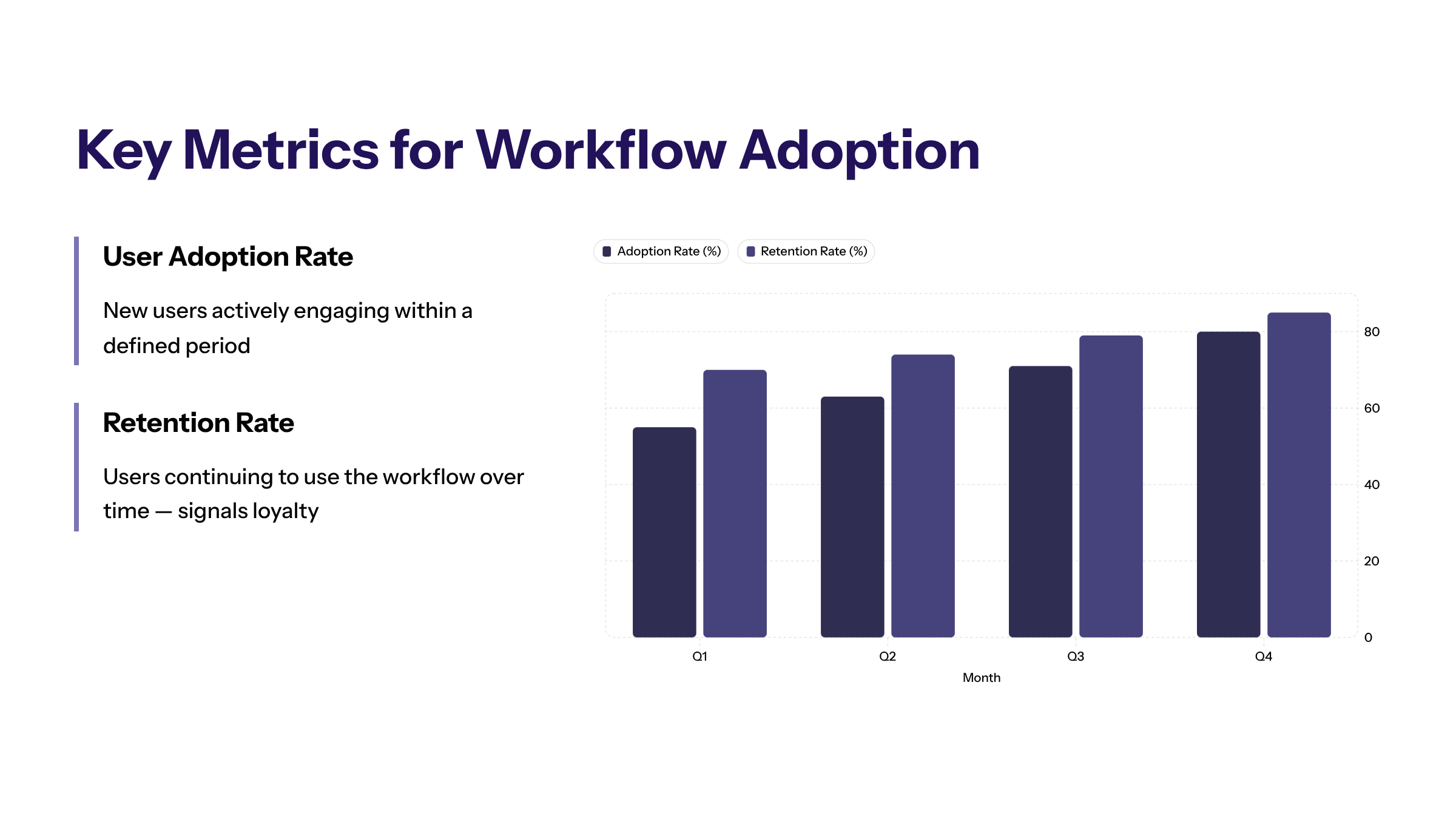 Key Metrics for Workflow Adoption

User Adoption Rate

New users actively engaging within a defined period

Retention Rate

Users continuing to use the workflow over time — signals loyalty

Adoption Rate (%)
Retention Rate (%)

80
60
40
20
0

Q1
Q2
Q3
Q4

Month